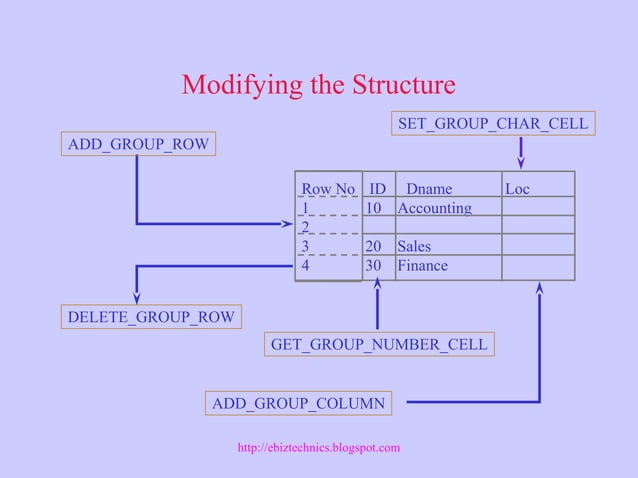 Modifying the Structure

SET_GROUP_CHAR_CELL

ADD_GROUP_ROW

| Row No | ID | Dname | Loc |
|---|---|---|---|
| 1 | 10 | Accounting | |
| 2 | | | |
| 3 | 20 | Sales | |
| 4 | 30 | Finance | |

DELETE_GROUP_ROW

GET_GROUP_NUMBER_CELL

ADD_GROUP_COLUMN

http://ebiztechnics.blogspot.com